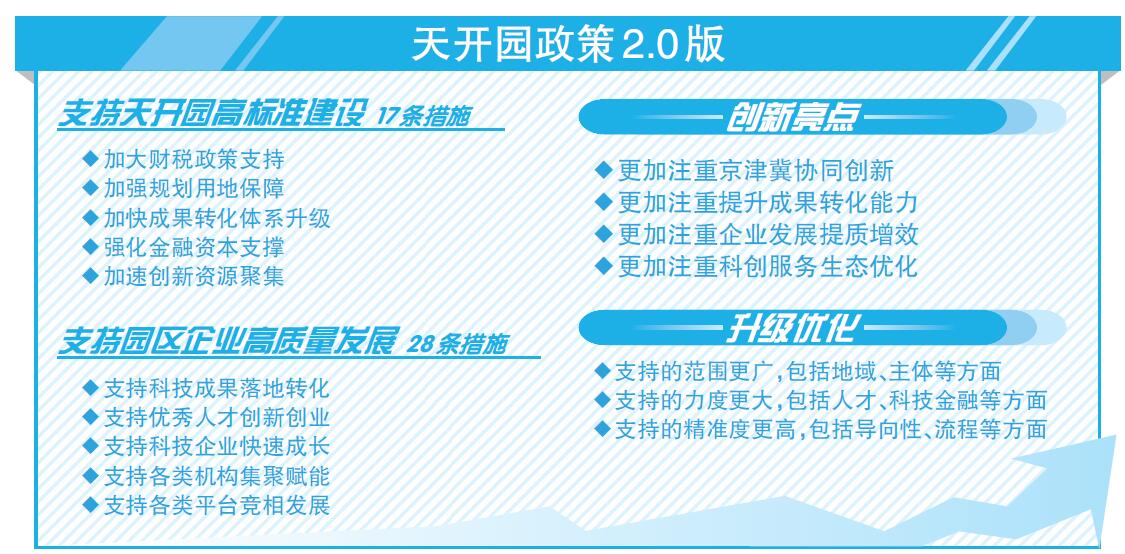 天开园政策2.0版

支持天开园高标准建设 17条措施

◆加大财税政策支持
◆加强规划用地保障
◆加快成果转化体系升级
◆强化金融资本支撑
◆加速创新资源聚集

支持园区企业高质量发展 28条措施

◆支持科技成果落地转化
◆支持优秀人才创新创业
◆支持科技企业快速成长
◆支持各类机构集聚赋能
◆支持各类平台竞相发展

创新亮点

◆更加注重京津冀协同创新
◆更加注重提升成果转化能力
◆更加注重企业发展提质增效
◆更加注重科创服务生态优化

升级优化

◆支持的范围更广,包括地域、主体等方面
◆支持的力度更大,包括人才、科技金融等方面
◆支持的精准度更高,包括导向性、流程等方面